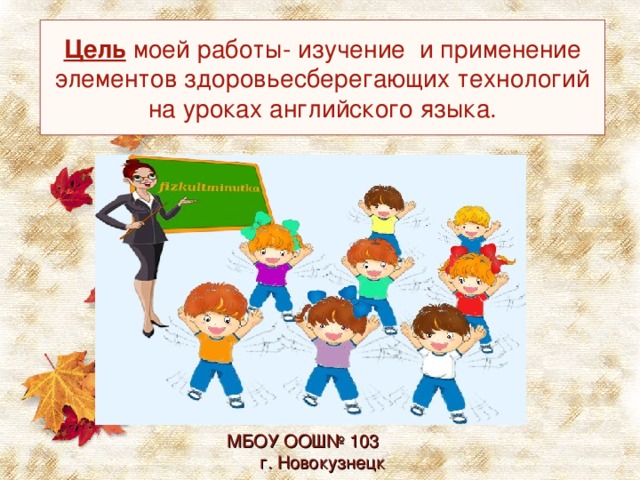 Цель моей работы- изучение и применение элементов здоровьесберегающих технологий на уроках английского языка.

fizkultminutka

МБОУ ООШ№ 103
г. Новокузнецк